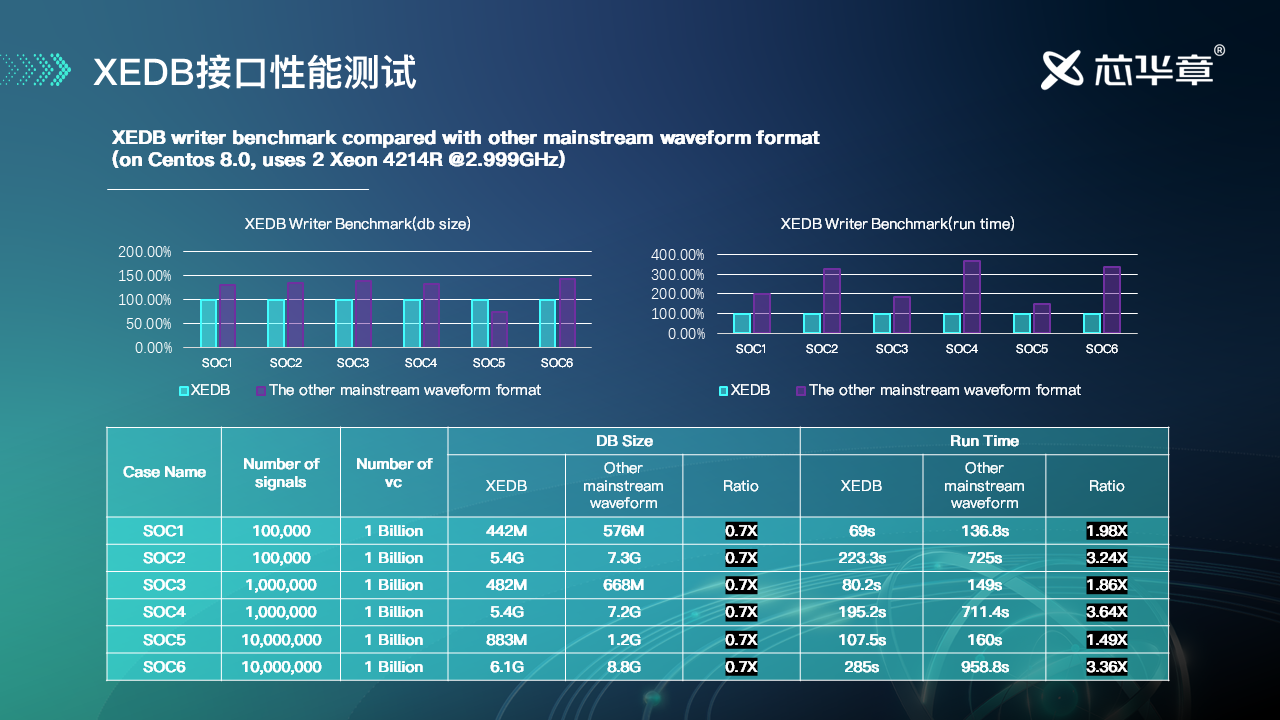 XEDB接口性能测试

芯华章®

XEDB writer benchmark compared with other mainstream waveform format (on Centos 8.0, uses 2 Xeon 4214R @2.999GHz)

XEDB Writer Benchmark(db size)

200.00%
150.00%
100.00%
50.00%
0.00%

SOC1 SOC2 SOC3 SOC4 SOC5 SOC6

XEDB The other mainstream waveform format

XEDB Writer Benchmark(run time)

400.00%
300.00%
200.00%
100.00%
0.00%

SOC1 SOC2 SOC3 SOC4 SOC5 SOC6

XEDB The other mainstream waveform format

| Case Name | Number of signals | Number of vc | DB Size | | | Run Time | | |
|---|---|---|---|---|---|---|---|---|
| | | | XEDB | Other mainstream waveform | Ratio | XEDB | Other mainstream waveform | Ratio |
| SOC1 | 100,000 | 1 Billion | 442M | 576M | 0.7X | 69s | 136.8s | 1.98X |
| SOC2 | 100,000 | 1 Billion | 5.4G | 7.3G | 0.7X | 223.3s | 725s | 3.24X |
| SOC3 | 1,000,000 | 1 Billion | 482M | 668M | 0.7X | 80.2s | 149s | 1.86X |
| SOC4 | 1,000,000 | 1 Billion | 5.4G | 7.2G | 0.7X | 195.2s | 711.4s | 3.64X |
| SOC5 | 10,000,000 | 1 Billion | 883M | 1.2G | 0.7X | 107.5s | 160s | 1.49X |
| SOC6 | 10,000,000 | 1 Billion | 6.1G | 8.8G | 0.7X | 285s | 958.8s | 3.36X |